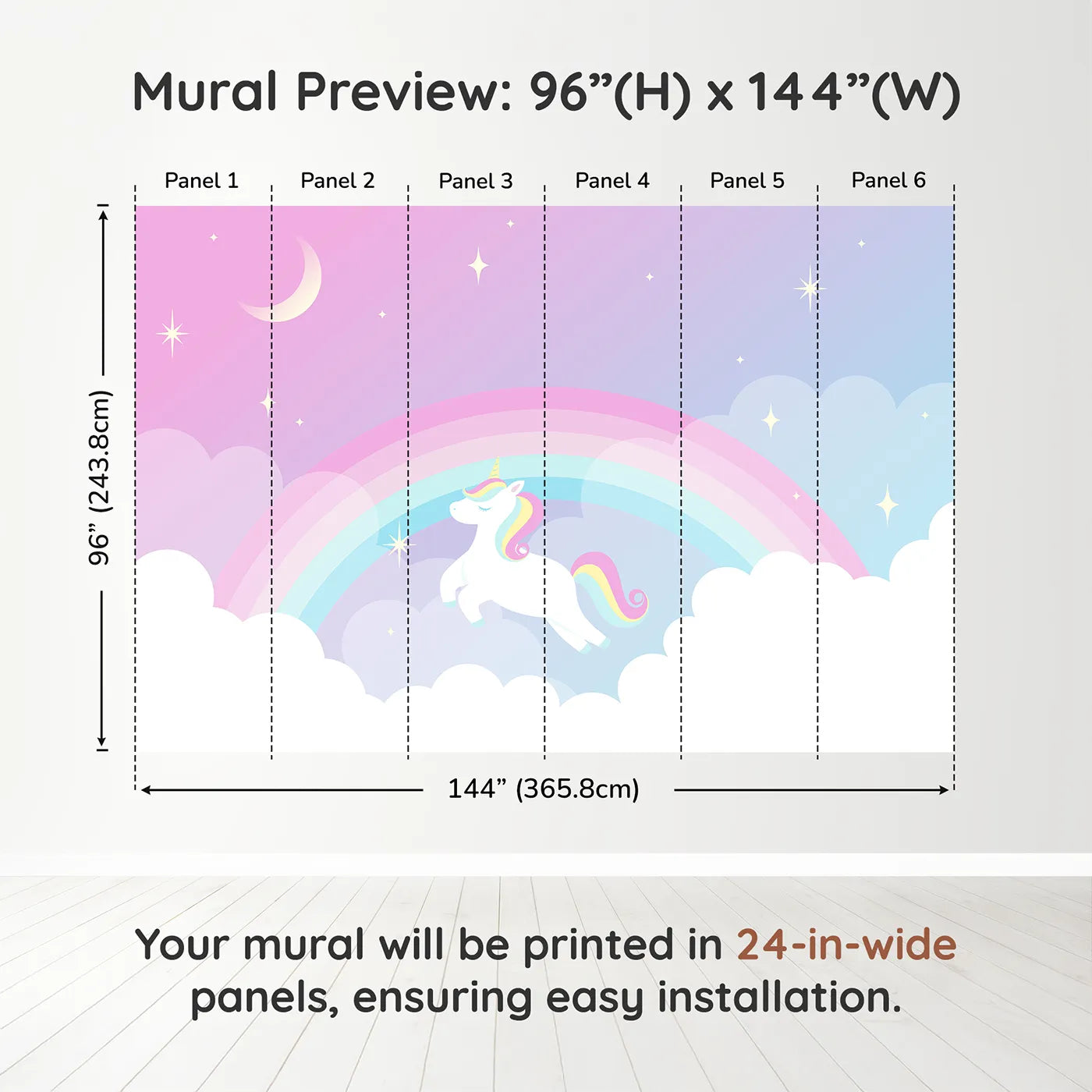 Mural Preview: 96”(H) x 144”(W)

Panel 1
Panel 2
Panel 3
Panel 4
Panel 5
Panel 6

96” (243.8cm)

144” (365.8cm)

Your mural will be printed in 24-in-wide panels, ensuring easy installation.